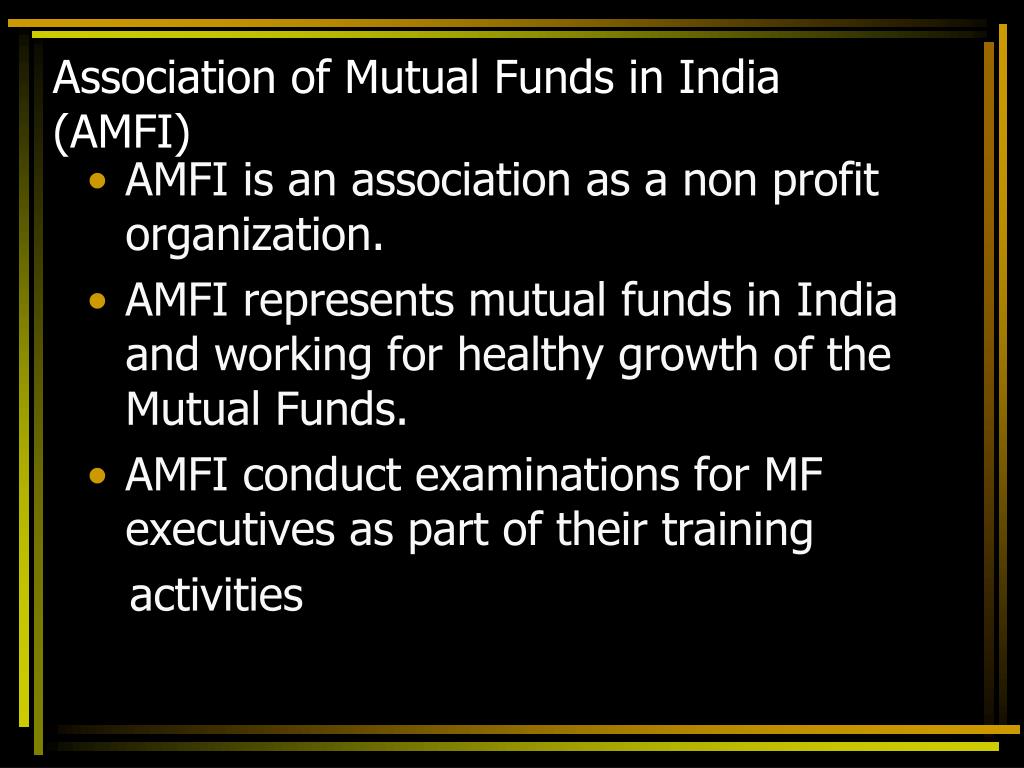 Association of Mutual Funds in India (AMFI)

• AMFI is an association as a non profit organization.
• AMFI represents mutual funds in India and working for healthy growth of the Mutual Funds.
• AMFI conduct examinations for MF executives as part of their training

activities